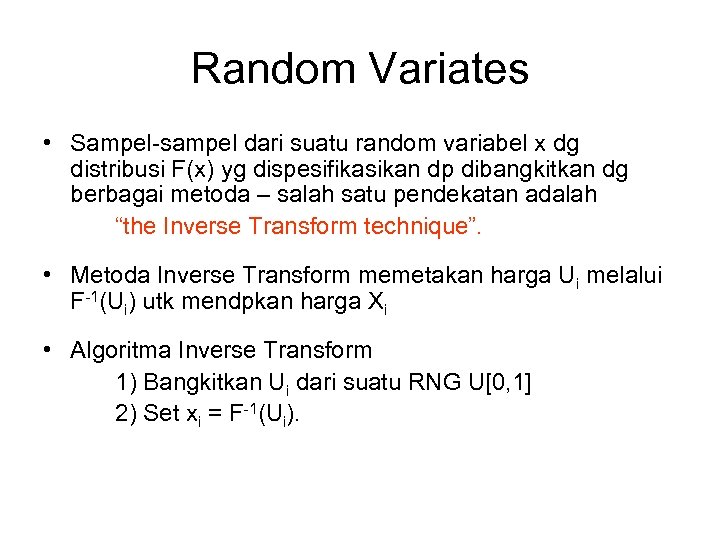 Random Variates

• Sampel-sampel dari suatu random variabel x dg distribusi F(x) yg dispesifikasikan dp dibangkitkan dg berbagai metoda – salah satu pendekatan adalah

“the Inverse Transform technique”.

• Metoda Inverse Transform memetakan harga $U_i$ melalui $F^{-1}(U_i)$ utk mendpkan harga $X_i$

• Algoritma Inverse Transform

1) Bangkitkan $U_i$ dari suatu RNG U[0,1]

2) Set $x_i = F^{-1}(U_i)$.